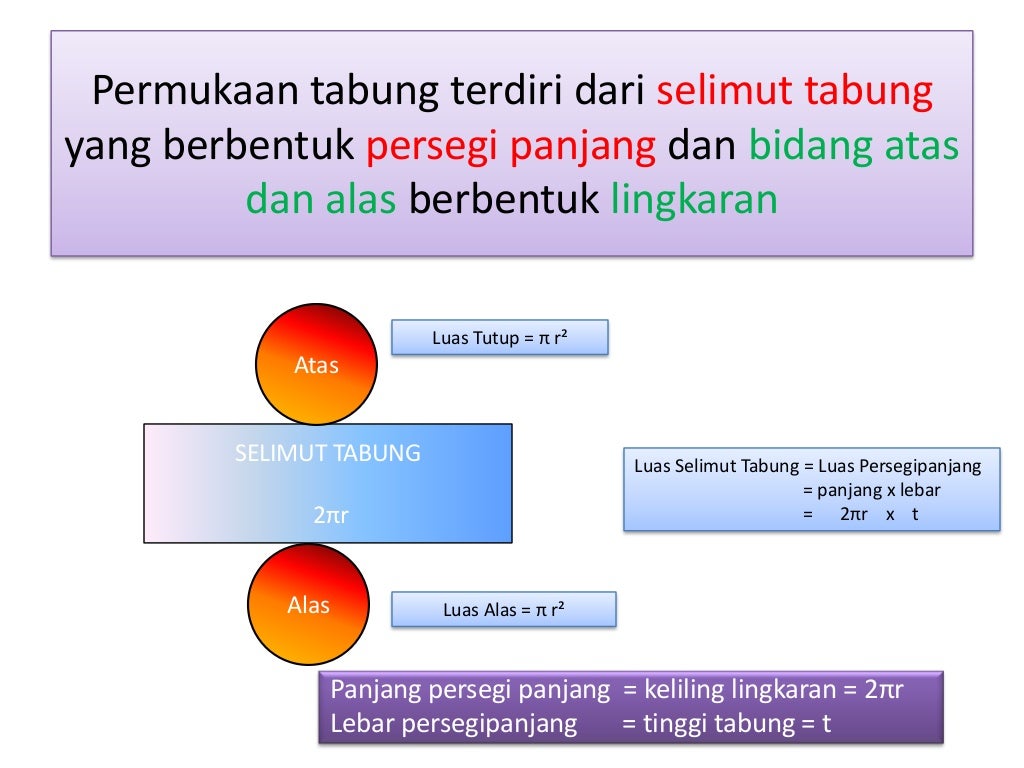 Permukaan tabung terdiri dari selimut tabung yang berbentuk persegi panjang dan bidang atas dan alas berbentuk lingkaran

Atas

Luas Tutup = $\pi r^2$

SELIMUT TABUNG

$2\pi r$

Luas Selimut Tabung = Luas Persegipanjang
= panjang x lebar
= $2\pi r$ x t

Alas

Luas Alas = $\pi r^2$

Panjang persegi panjang = keliling lingkaran = $2\pi r$
Lebar persegipanjang = tinggi tabung = t